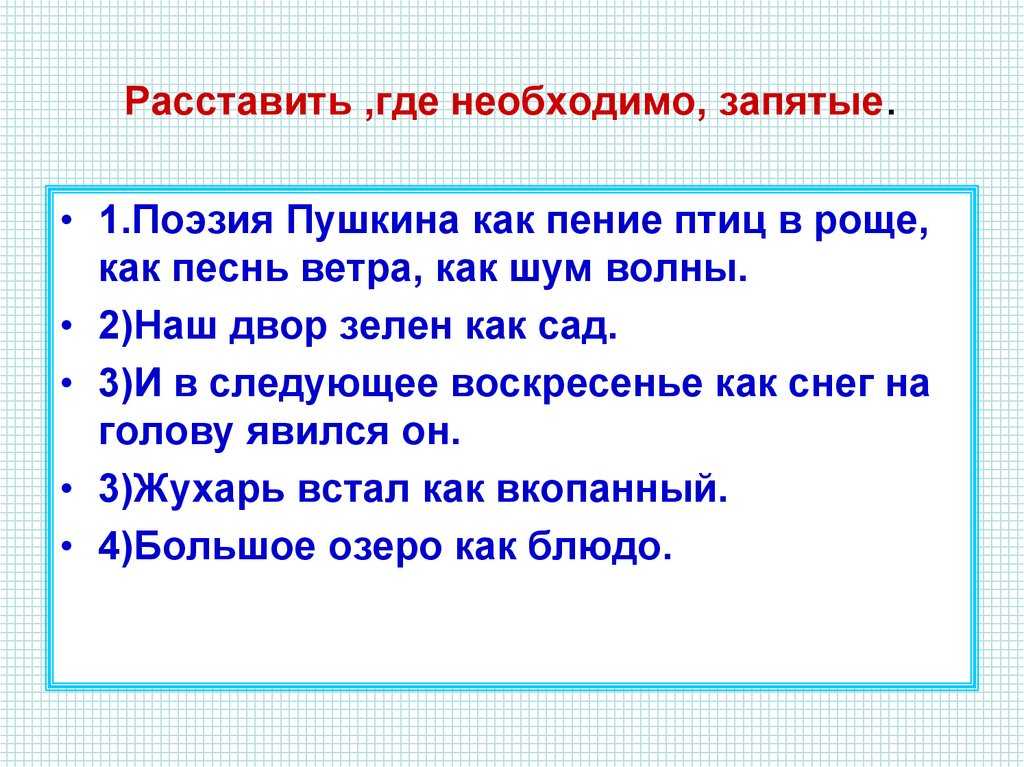 Расставить ,где необходимо, запятые.

• 1.Поэзия Пушкина как пение птиц в роще, как песнь ветра, как шум волны.
• 2)Наш двор зелен как сад.
• 3)И в следующее воскресенье как снег на голову явился он.
• 3)Жухарь встал как вкопанный.
• 4)Большое озеро как блюдо.